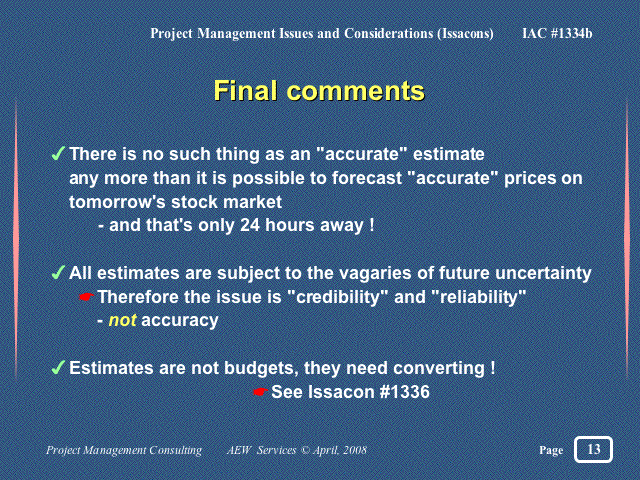 Project Management Issues and Considerations (Issacons) IAC #1334b

Final comments

✓ There is no such thing as an "accurate" estimate any more than it is possible to forecast "accurate" prices on tomorrow's stock market
- and that's only 24 hours away !

✓ All estimates are subject to the vagaries of future uncertainty
☛ Therefore the issue is "credibility" and "reliability"
- not accuracy

✓ Estimates are not budgets, they need converting !
☛ See Issacon #1336

Project Management Consulting AEW Services © April, 2008 Page 13